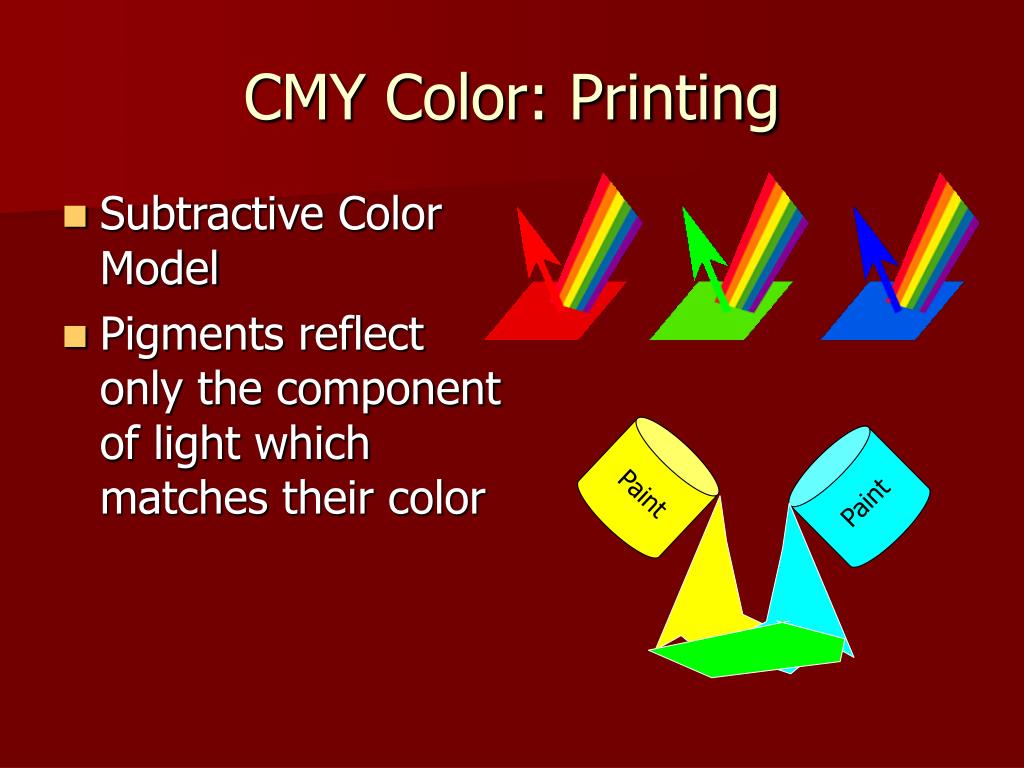 CMY Color: Printing

Subtractive Color Model

Pigments reflect only the component of light which matches their color

Paint

Paint